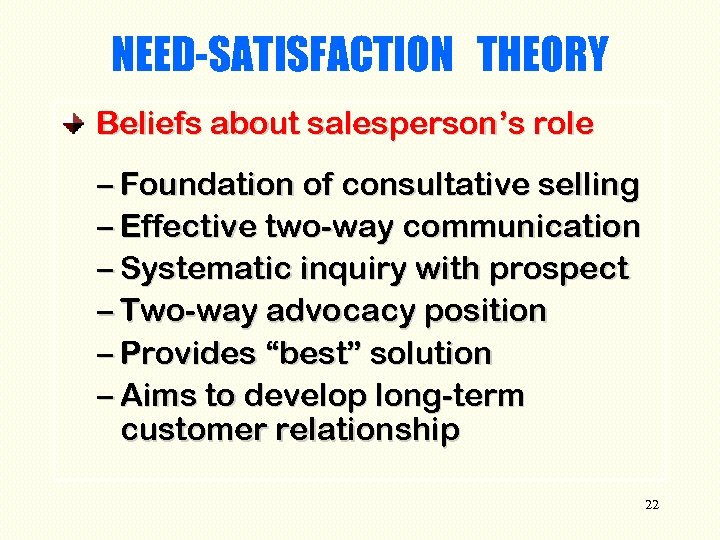 NEED-SATISFACTION THEORY

Beliefs about salesperson's role

– Foundation of consultative selling
– Effective two-way communication
– Systematic inquiry with prospect
– Two-way advocacy position
– Provides "best" solution
– Aims to develop long-term customer relationship

22